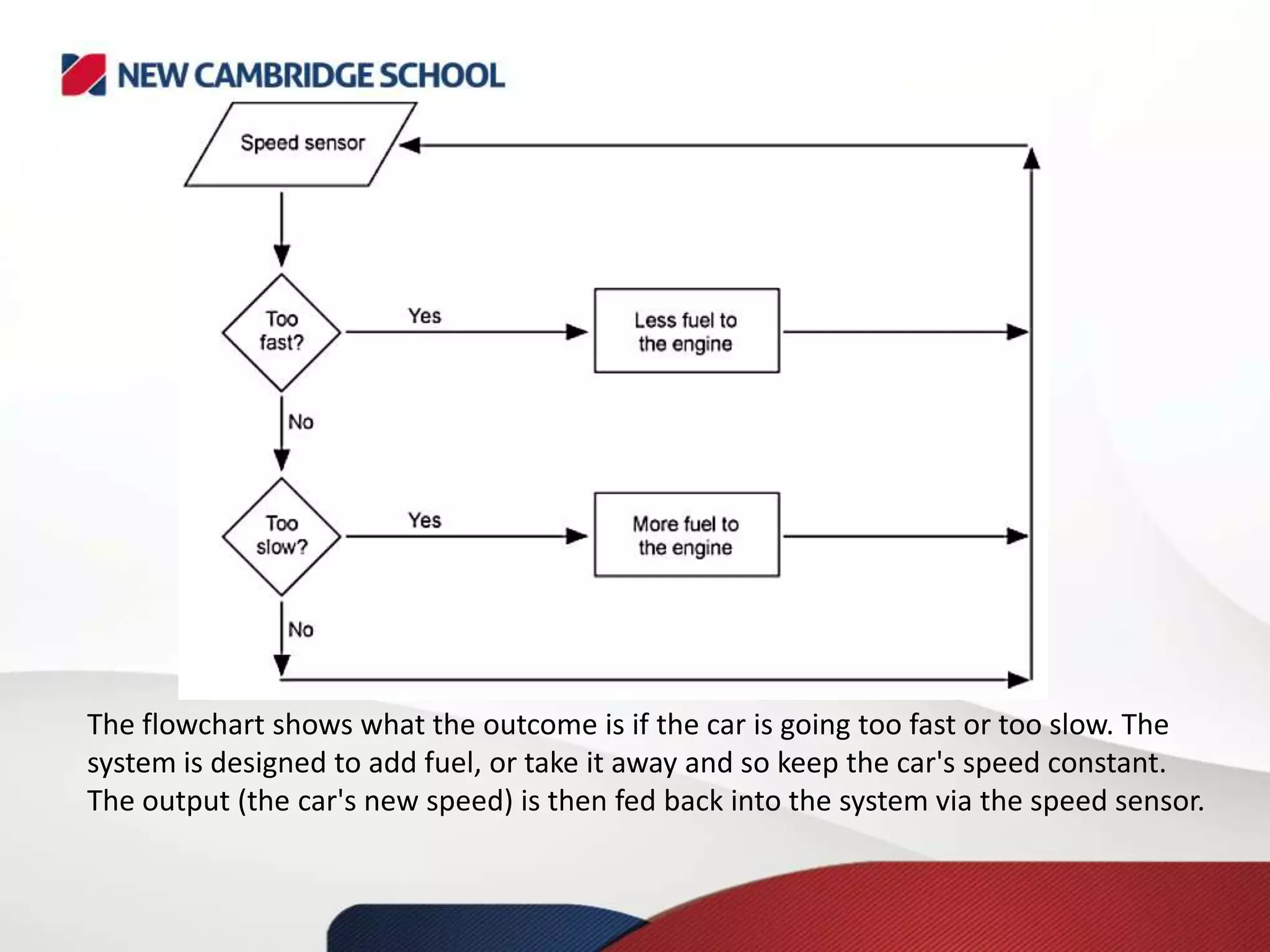 NEW CAMBRIDGE SCHOOL

Speed sensor

Too fast?

Yes

Less fuel to the engine

No

Too slow?

Yes

More fuel to the engine

No

The flowchart shows what the outcome is if the car is going too fast or too slow. The system is designed to add fuel, or take it away and so keep the car's speed constant. The output (the car's new speed) is then fed back into the system via the speed sensor.